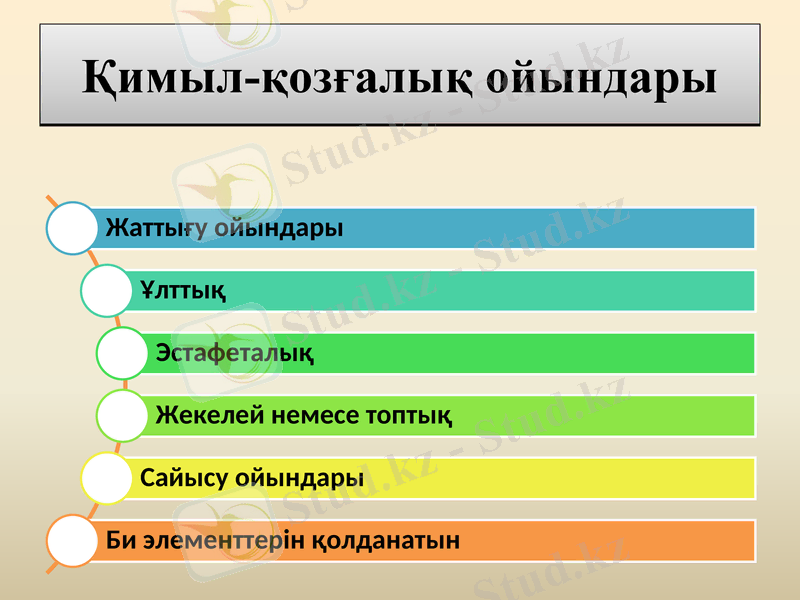 Қимыл-қозғалық ойындары

Жаттығу ойындары

Ұлттық

Эстафеталық

Жекелей немесе топтық

Сайысу ойындары

Би элементтерін қолданатын

Stud.kz - Stud.kz